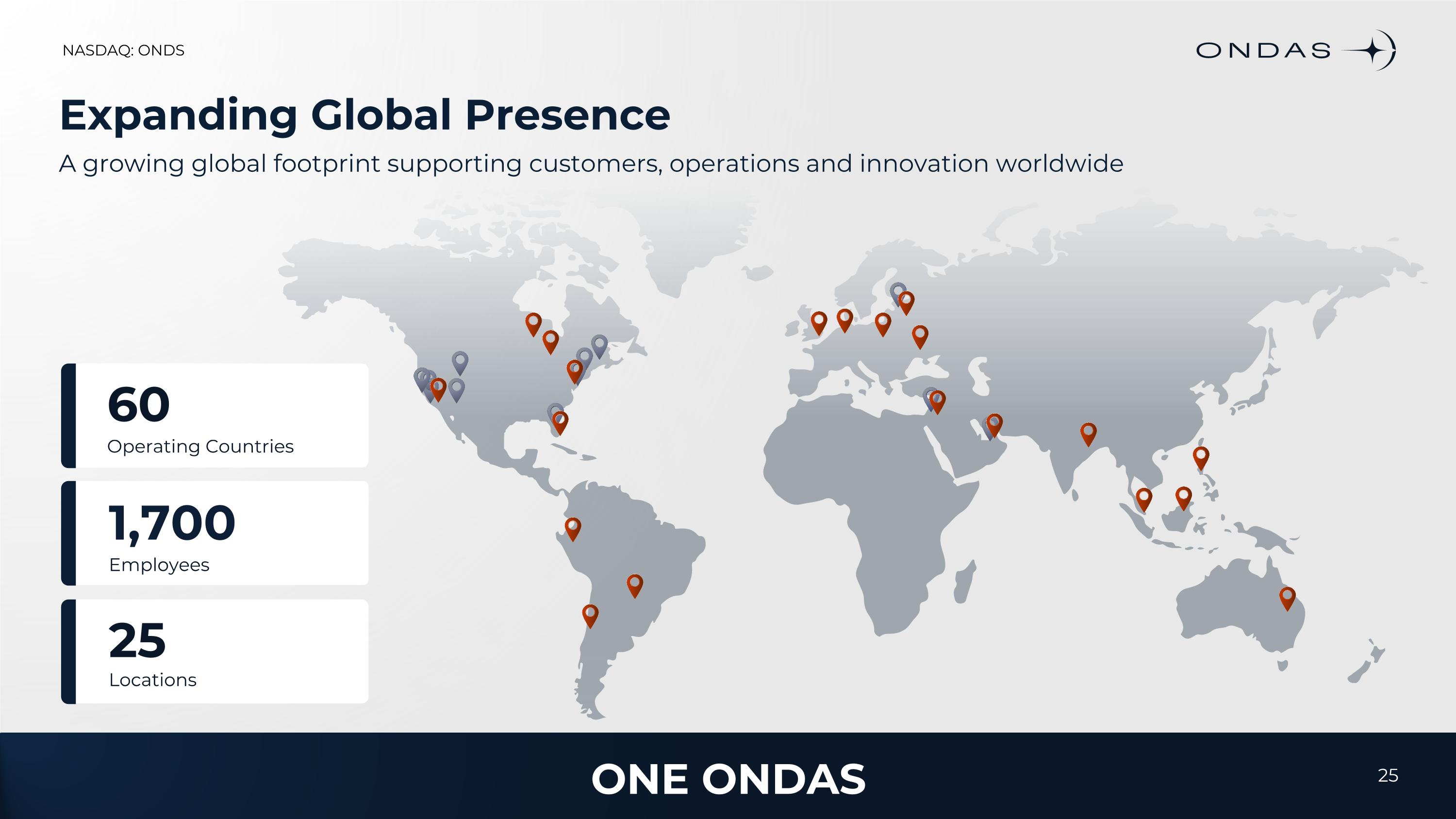 NASDAQ: ONDS

ONDAS

Expanding Global Presence

A growing global footprint supporting customers, operations and innovation worldwide

60
Operating Countries

1,700
Employees

25
Locations

ONE ONDAS

25